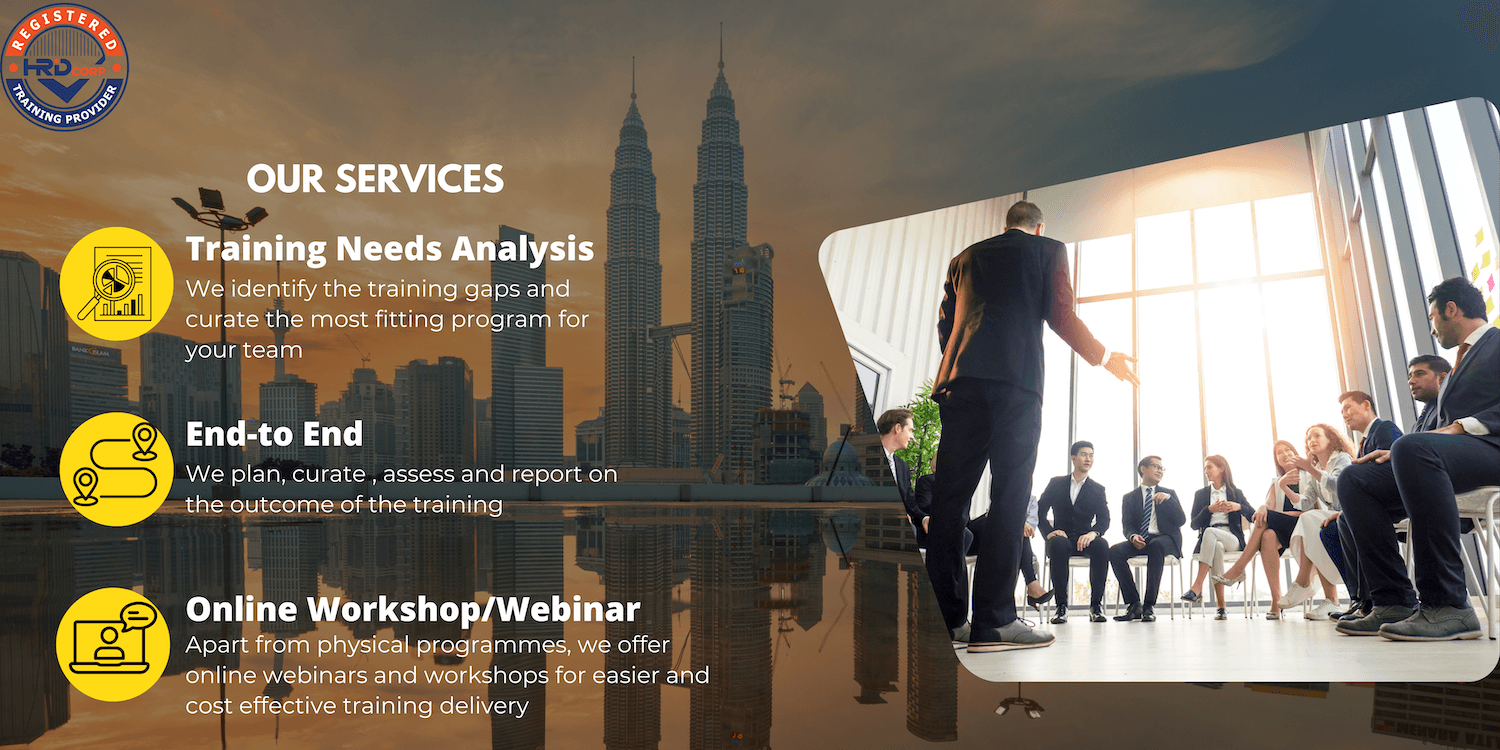 REGISTERED
HRD CORP
TRAINING PROVIDER

OUR SERVICES

Training Needs Analysis
We identify the training gaps and curate the most fitting program for your team

End-to End
We plan, curate , assess and report on the outcome of the training

Online Workshop/Webinar
Apart from physical programmes, we offer online webinars and workshops for easier and cost effective training delivery